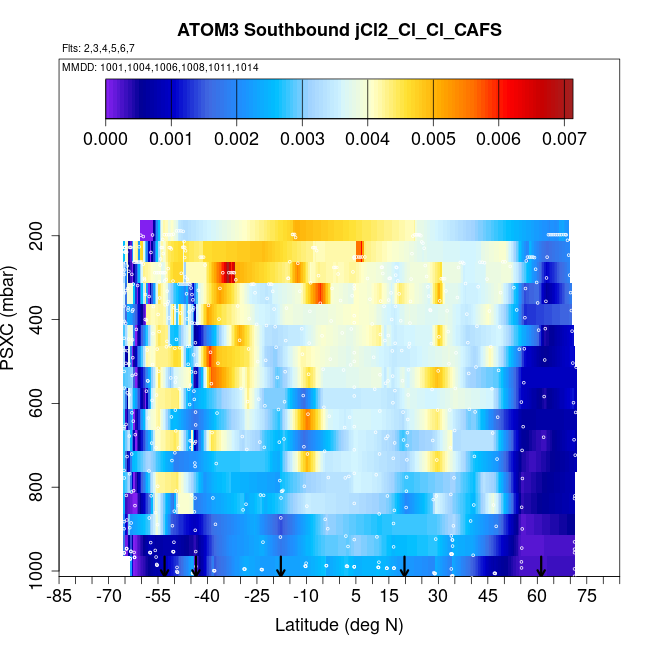 ATOM3 Southbound jCl2_Cl_Cl_CAFS

Flts: 2,3,4,5,6,7

MMDD: 1001,1004,1006,1008,1011,1014

0.000 0.001 0.002 0.003 0.004 0.005 0.006 0.007

PSXC (mbar)

200
400
600
800
1000

-85 -70 -55 -40 -25 -10 5 15 30 45 60 75

Latitude (deg N)